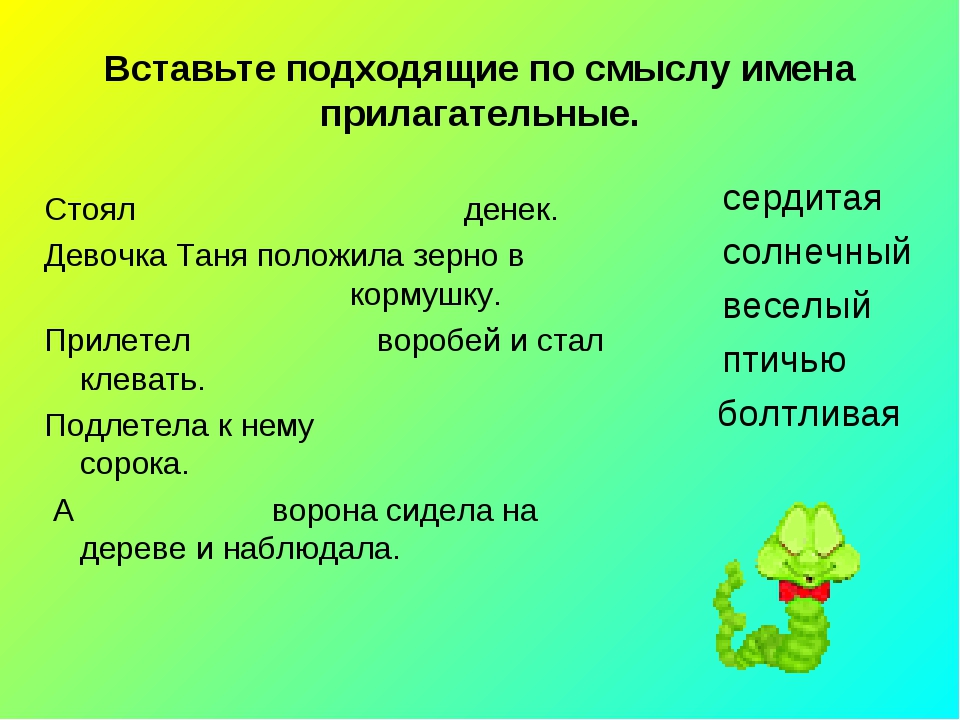 Вставьте подходящие по смыслу имена прилагательные.

Стоял денек.

Девочка Таня положила зерно в кормушку.

Прилетел воробей и стал клевать.

Подлетела к нему сорока.

А ворона сидела на дереве и наблюдала.

сердитая
солнечный
веселый
птичью
болтливая